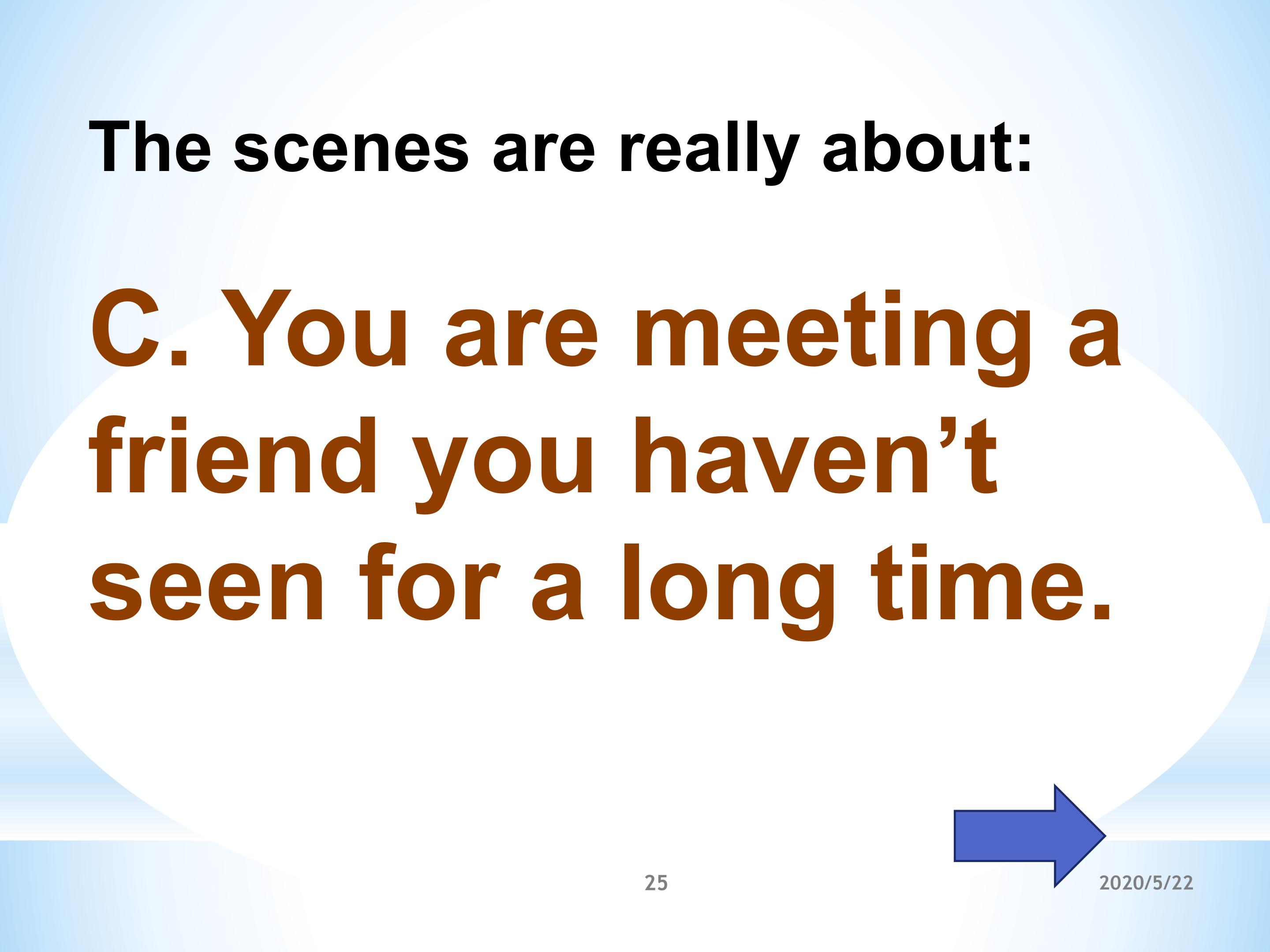 The scenes are really about:

C. You are meeting a friend you haven’t seen for a long time.

25

2020/5/22